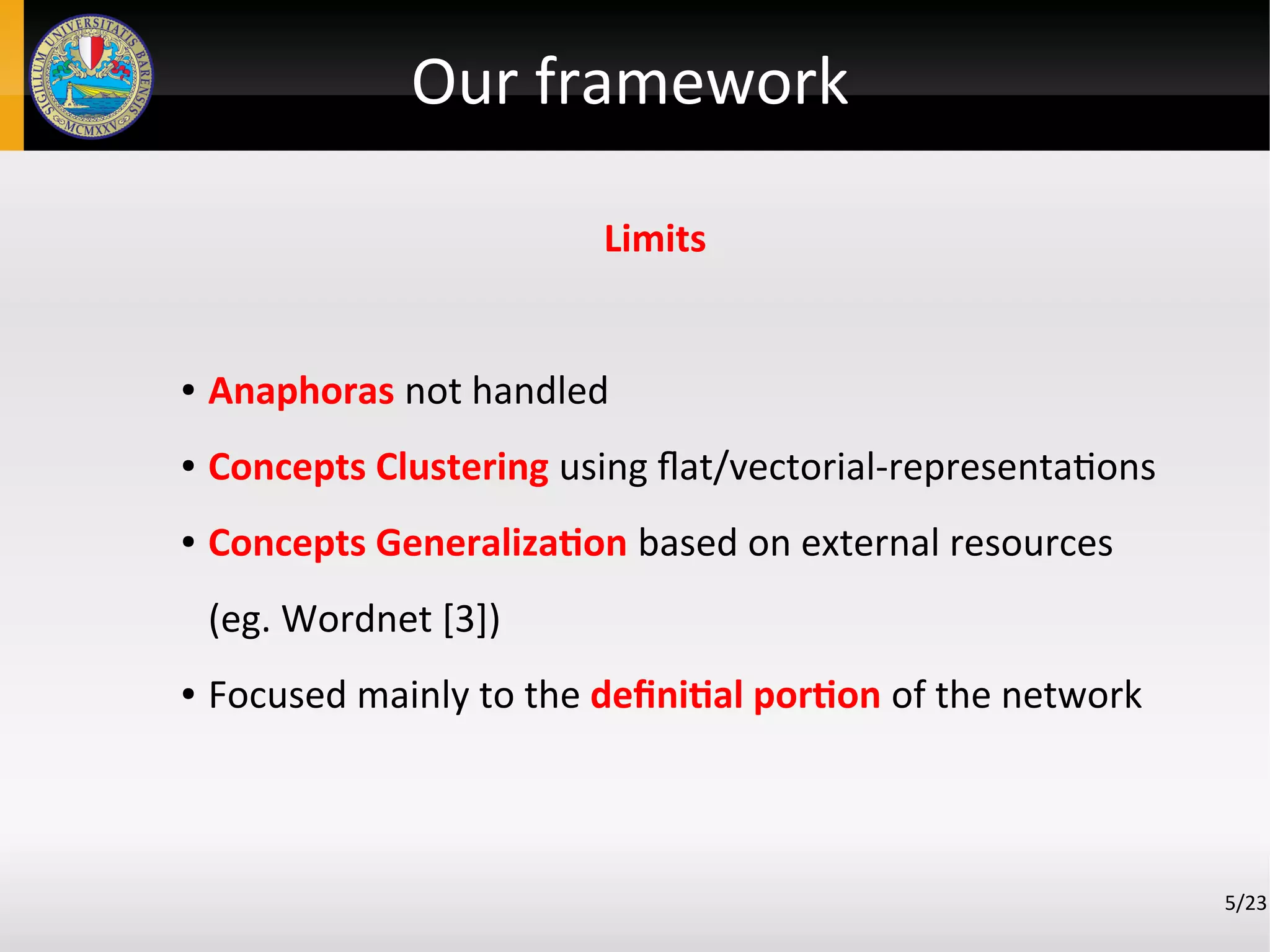 SIGILLUM UNIVERSITATIS BARENSIS MCMXXV

Our framework

Limits

• Anaphoras not handled
• Concepts Clustering using flat/vectorial-representations
• Concepts Generalization based on external resources (eg. Wordnet [3])
• Focused mainly to the definitial portion of the network

5/23